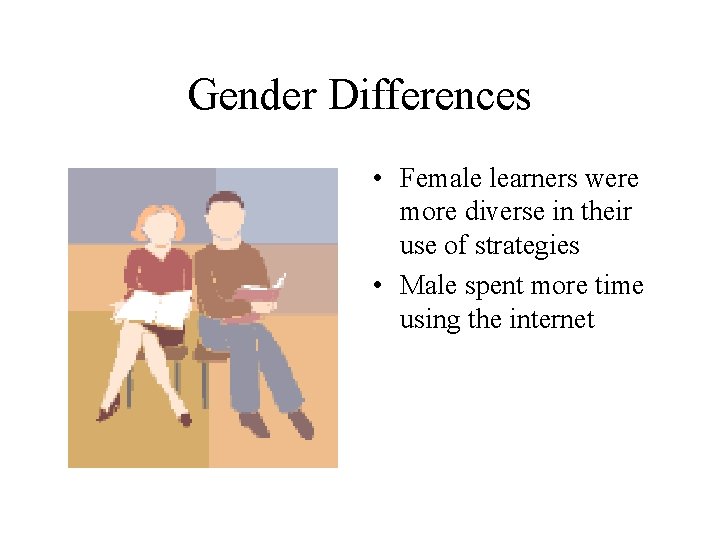 Gender Differences

• Female learners were more diverse in their use of strategies
• Male spent more time using the internet